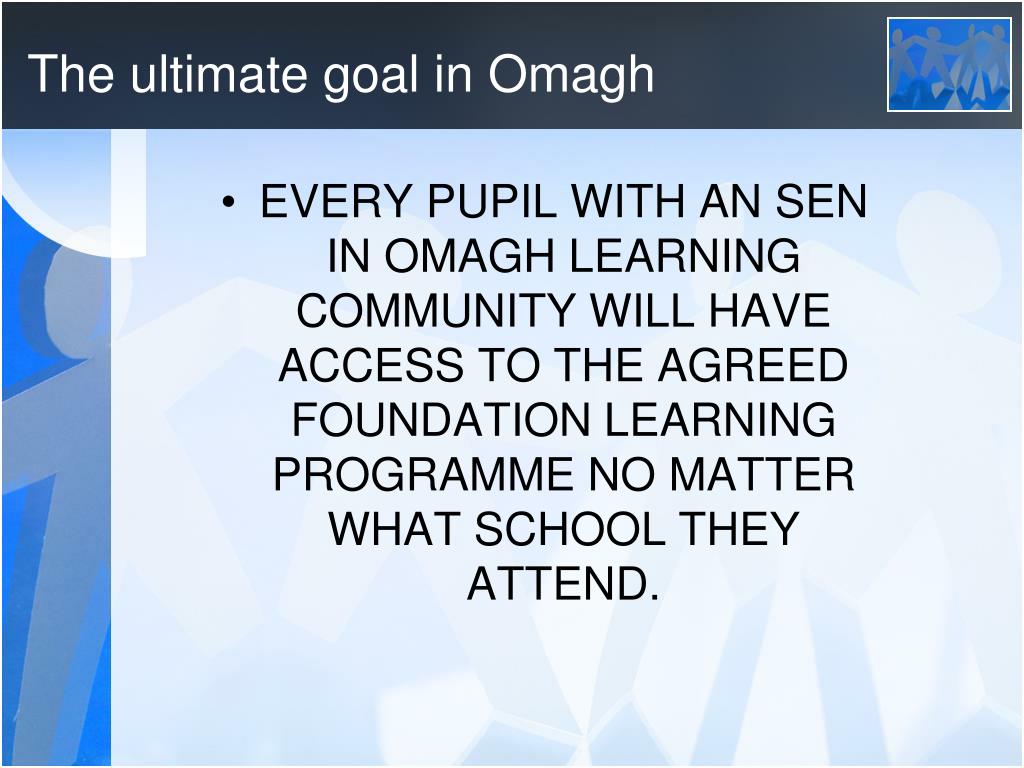 The ultimate goal in Omagh

• EVERY PUPIL WITH AN SEN IN OMAGH LEARNING COMMUNITY WILL HAVE ACCESS TO THE AGREED FOUNDATION LEARNING PROGRAMME NO MATTER WHAT SCHOOL THEY ATTEND.